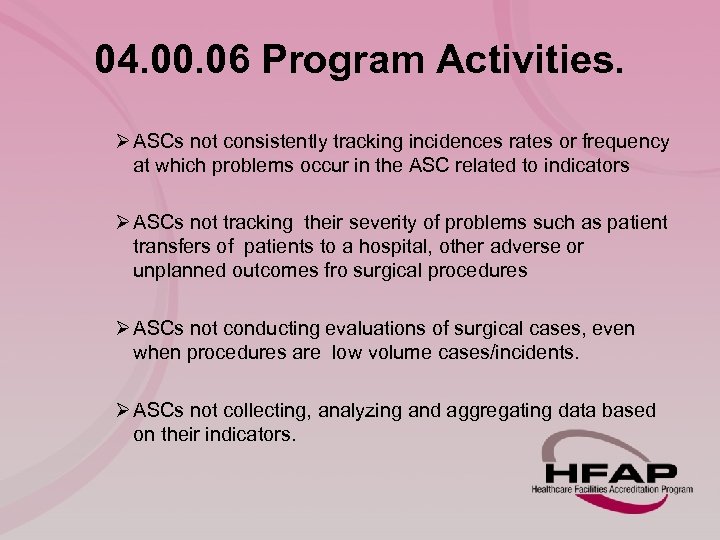 04.00.06 Program Activities.

➢ ASCs not consistently tracking incidences rates or frequency at which problems occur in the ASC related to indicators

➢ ASCs not tracking their severity of problems such as patient transfers of patients to a hospital, other adverse or unplanned outcomes fro surgical procedures

➢ ASCs not conducting evaluations of surgical cases, even when procedures are low volume cases/incidents.

➢ ASCs not collecting, analyzing and aggregating data based on their indicators.

HFAP
Healthcare Facilities Accreditation Program